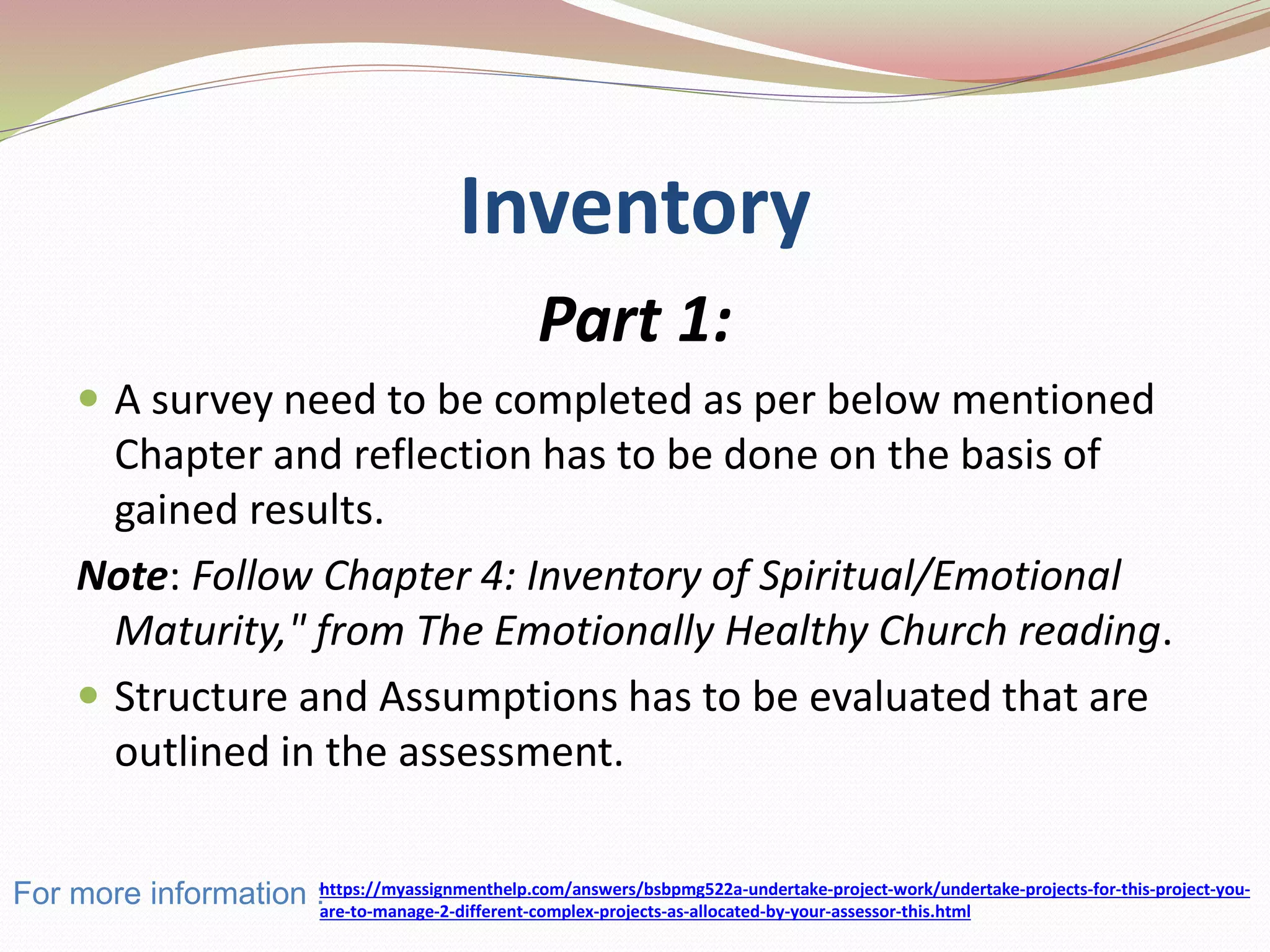 Inventory

Part 1:

A survey need to be completed as per below mentioned Chapter and reflection has to be done on the basis of gained results.

Note: Follow Chapter 4: Inventory of Spiritual/Emotional Maturity," from The Emotionally Healthy Church reading.

Structure and Assumptions has to be evaluated that are outlined in the assessment.

For more information : https://myassignmenthelp.com/answers/bsbpmg522a-undertake-project-work/undertake-projects-for-this-project-you-are-to-manage-2-different-complex-projects-as-allocated-by-your-assessor-this.html